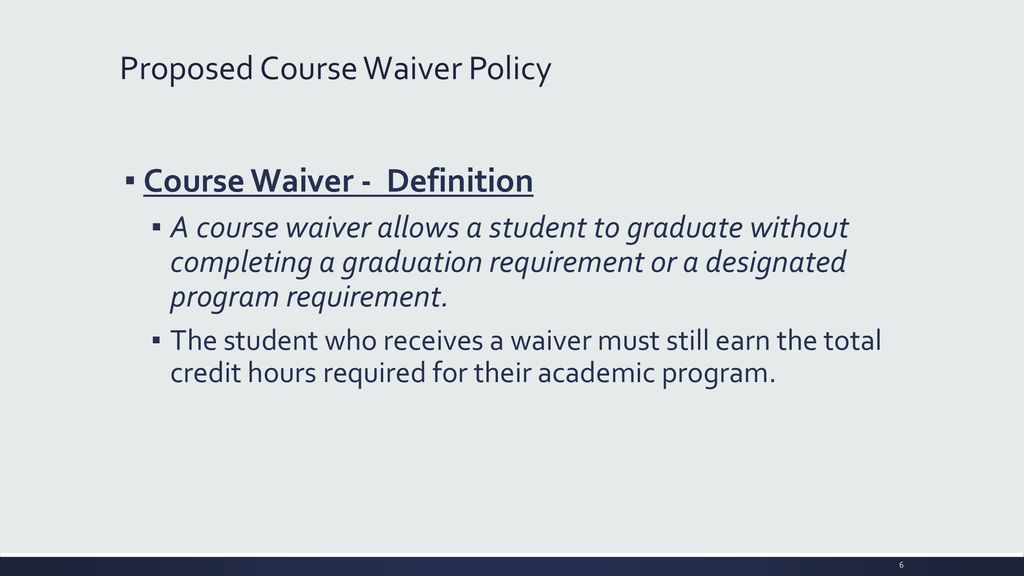 Proposed Course Waiver Policy

▪ Course Waiver - Definition

▪ A course waiver allows a student to graduate without completing a graduation requirement or a designated program requirement.

▪ The student who receives a waiver must still earn the total credit hours required for their academic program.

6